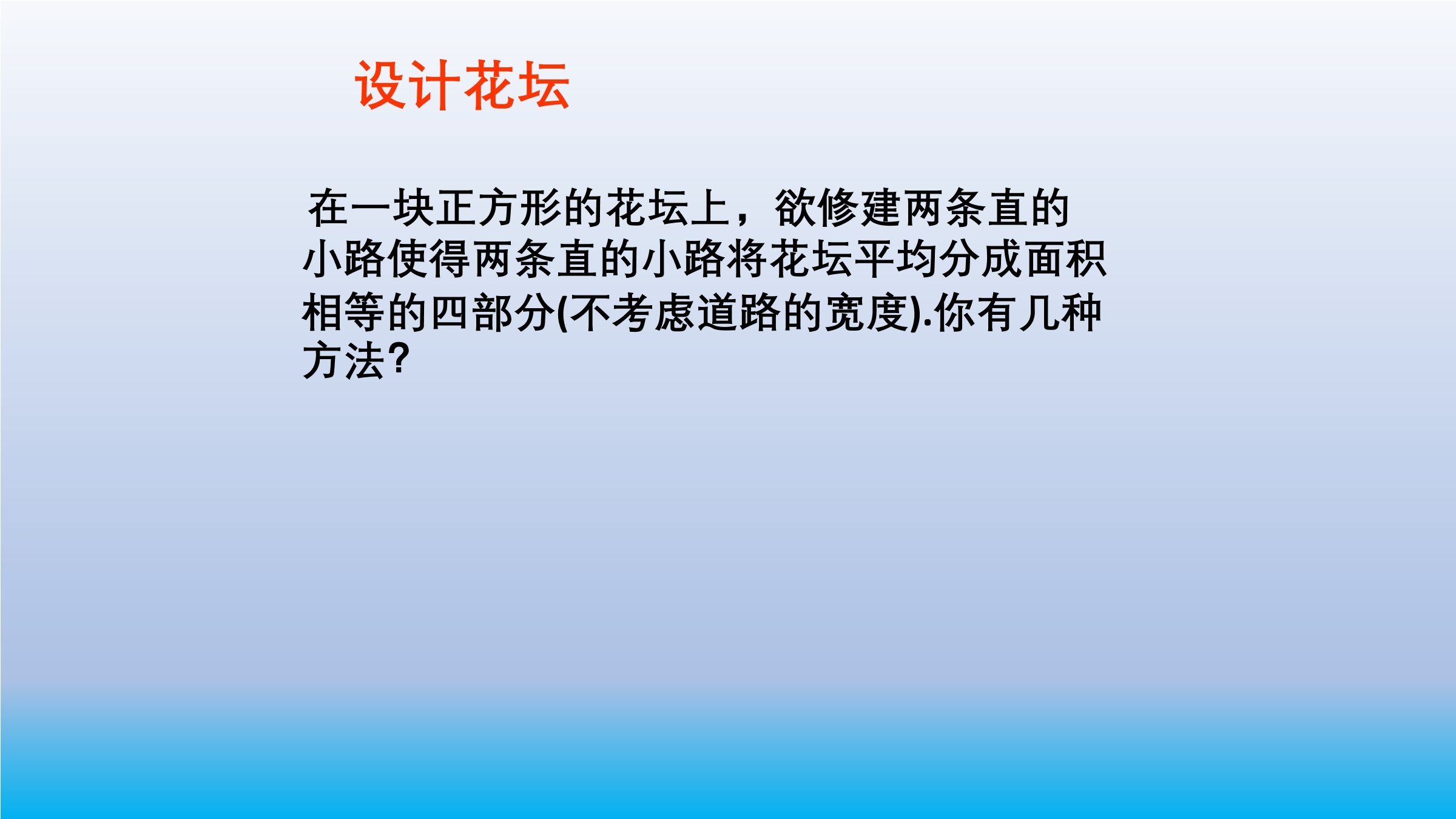 设计花坛

在一块正方形的花坛上，欲修建两条直的小路使得两条直的小路将花坛平均分成面积相等的四部分(不考虑道路的宽度).你有几种方法?